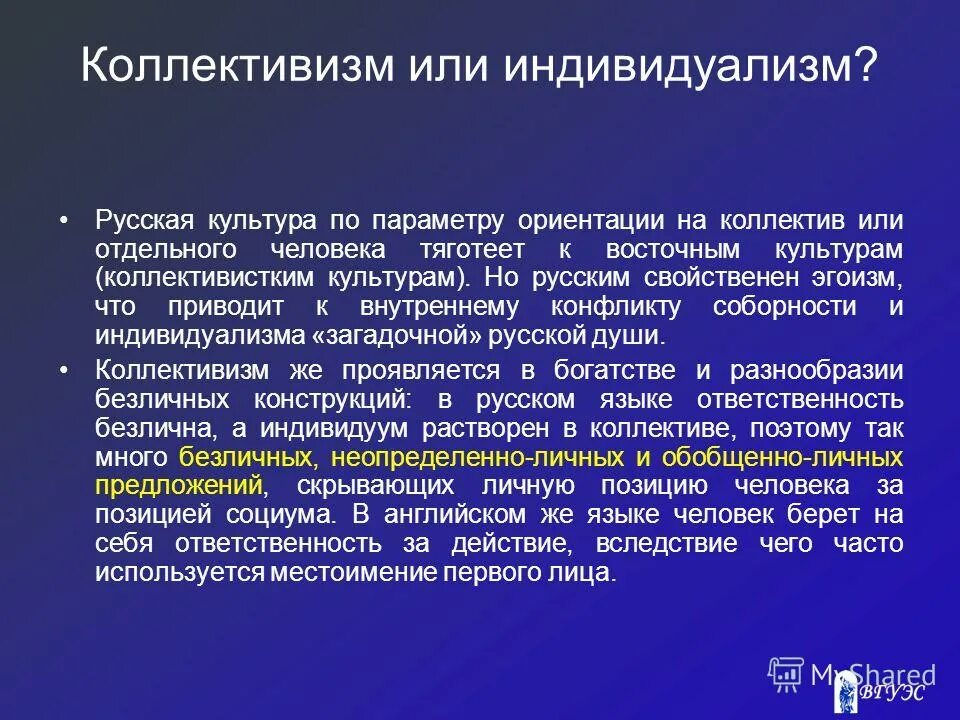 Коллективизм или индивидуализм?

• Русская культура по параметру ориентации на коллектив или отдельного человека тяготеет к восточным культурам (коллективистким культурам). Но русским свойственен эгоизм, что приводит к внутреннему конфликту соборности и индивидуализма «загадочной» русской души.

• Коллективизм же проявляется в богатстве и разнообразии безличных конструкций: в русском языке ответственность безлична, а индивидуум растворен в коллективе, поэтому так много безличных, неопределенно-личных и обобщенно-личных предложений, скрывающих личную позицию человека за позицией социума. В английском же языке человек берет на себя ответственность за действие, вследствие чего часто используется местоимение первого лица.

MyShared

ВГУЭС